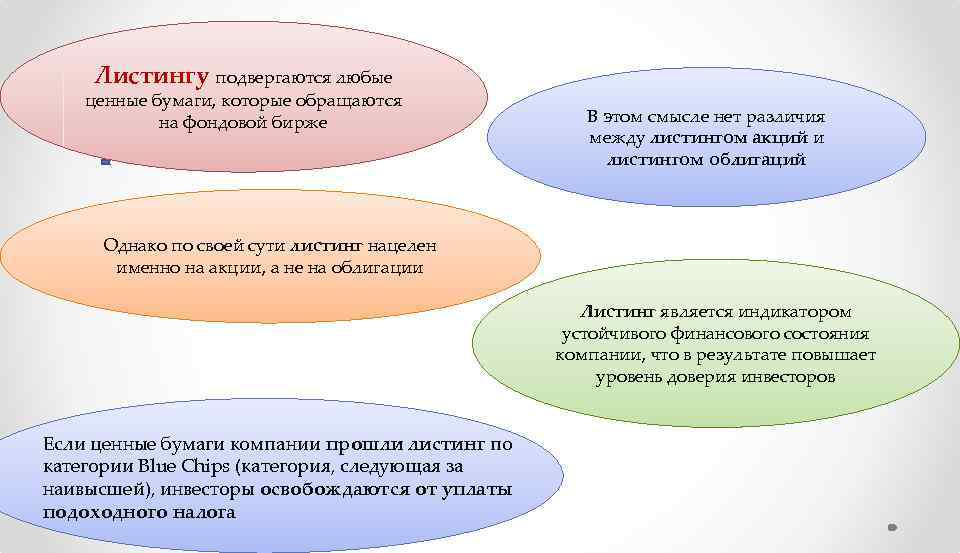 Листингу подвергаются любые ценные бумаги, которые обращаются на фондовой бирже

В этом смысле нет различия между листингом акций и листингом облигаций

Однако по своей сути листинг нацелен именно на акции, а не на облигации

Листинг является индикатором устойчивого финансового состояния компании, что в результате повышает уровень доверия инвесторов

Если ценные бумаги компании прошли листинг по категории Blue Chips (категория, следующая за наивысшей), инвесторы освобождаются от уплаты подоходного налога